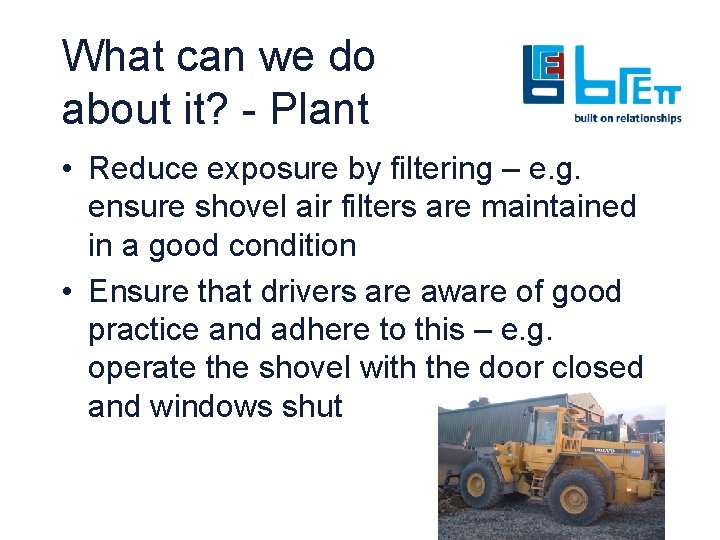 What can we do about it? - Plant

brett
built on relationships

• Reduce exposure by filtering – e.g. ensure shovel air filters are maintained in a good condition

• Ensure that drivers are aware of good practice and adhere to this – e.g. operate the shovel with the door closed and windows shut

VOLVO